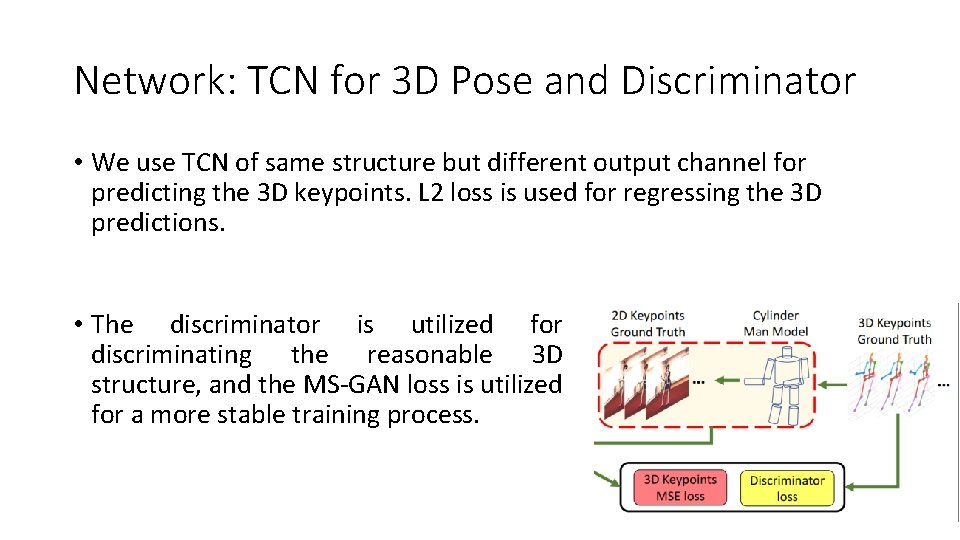 Network: TCN for 3D Pose and Discriminator

• We use TCN of same structure but different output channel for predicting the 3D keypoints. L2 loss is used for regressing the 3D predictions.

• The discriminator is utilized for discriminating the reasonable 3D structure, and the MS-GAN loss is utilized for a more stable training process.

2D Keypoints Ground Truth

Cylinder Man Model

3D Keypoints Ground Truth

...

...

3D Keypoints MSE loss

Discriminator loss